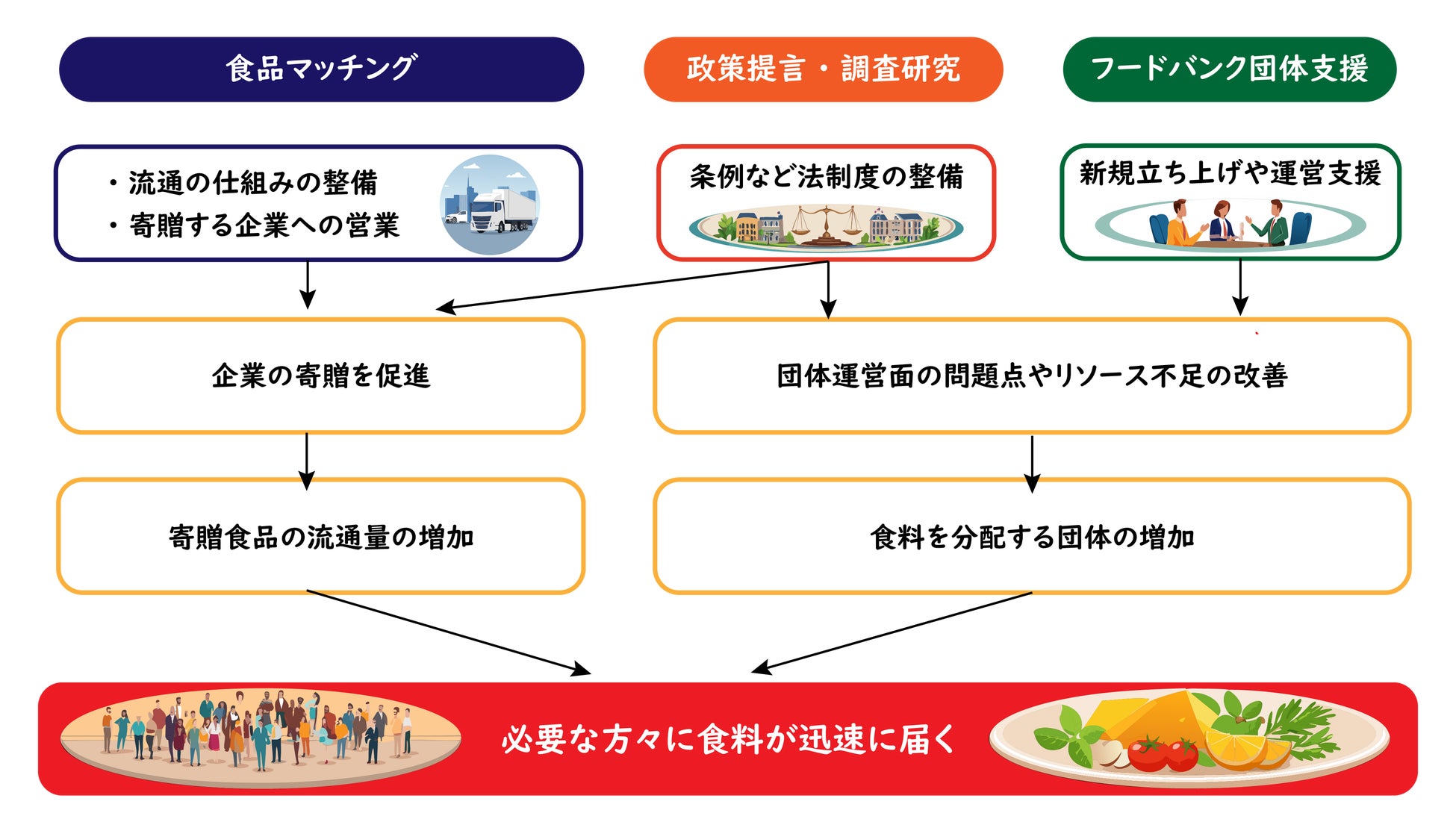 食品マッチング

政策提言・調査研究

フードバンク団体支援

・流通の仕組みの整備
・寄贈する企業への営業

条例など法制度の整備

新規立ち上げや運営支援

企業の寄贈を促進

団体運営面の問題点やリソース不足の改善

寄贈食品の流通量の増加

食料を分配する団体の増加

必要な方々に食料が迅速に届く